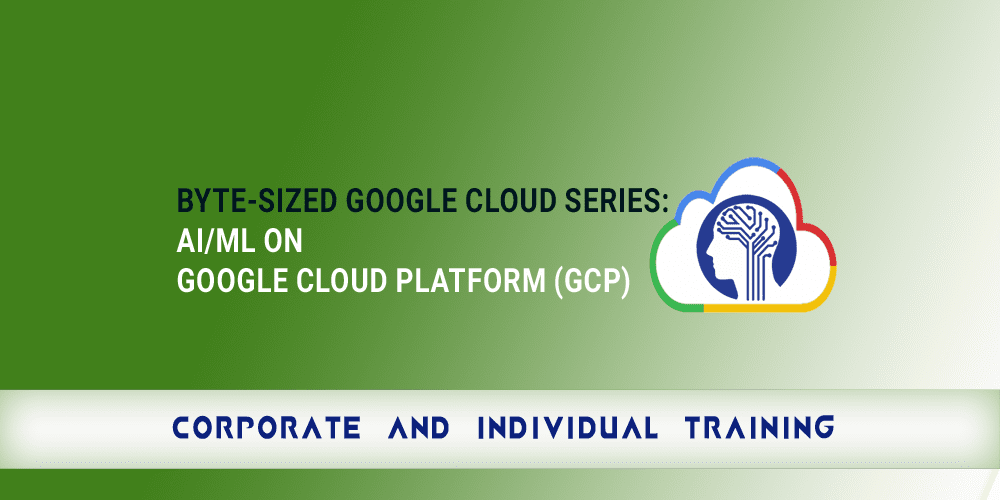 BYTE-SIZED GOOGLE CLOUD SERIES:
AI/ML ON
GOOGLE CLOUD PLATFORM (GCP)

CORPORATE AND INDIVIDUAL TRAINING